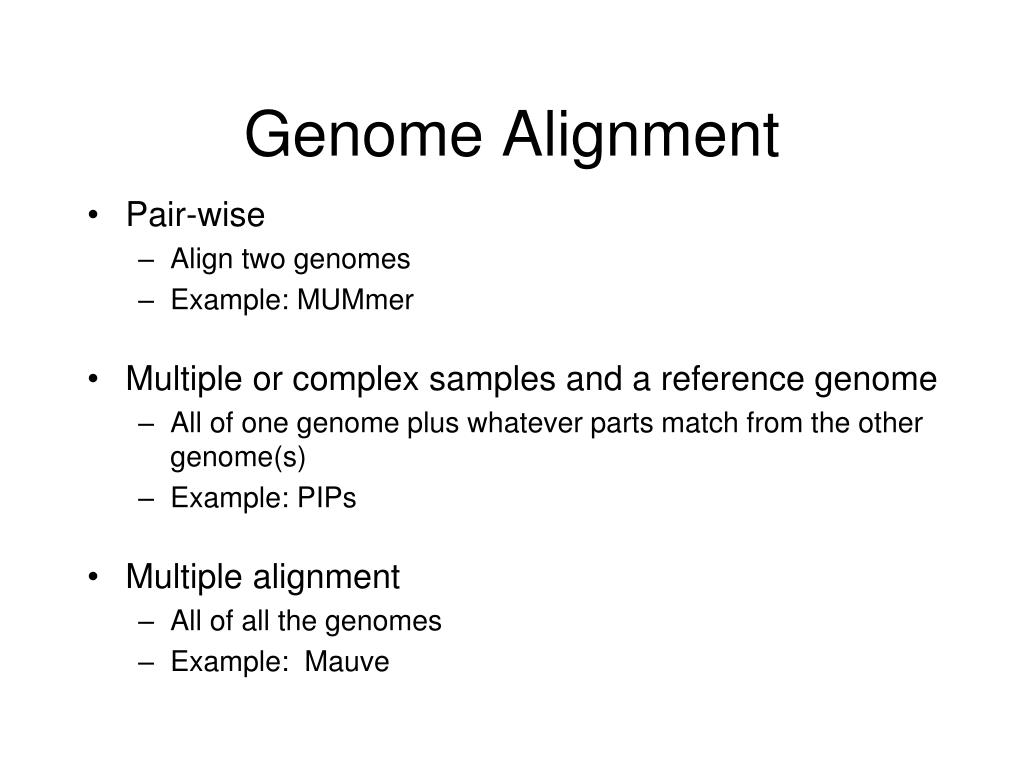 Genome Alignment

• Pair-wise
  – Align two genomes
  – Example: MUMmer

• Multiple or complex samples and a reference genome
  – All of one genome plus whatever parts match from the other genome(s)
  – Example: PIPs

• Multiple alignment
  – All of all the genomes
  – Example: Mauve